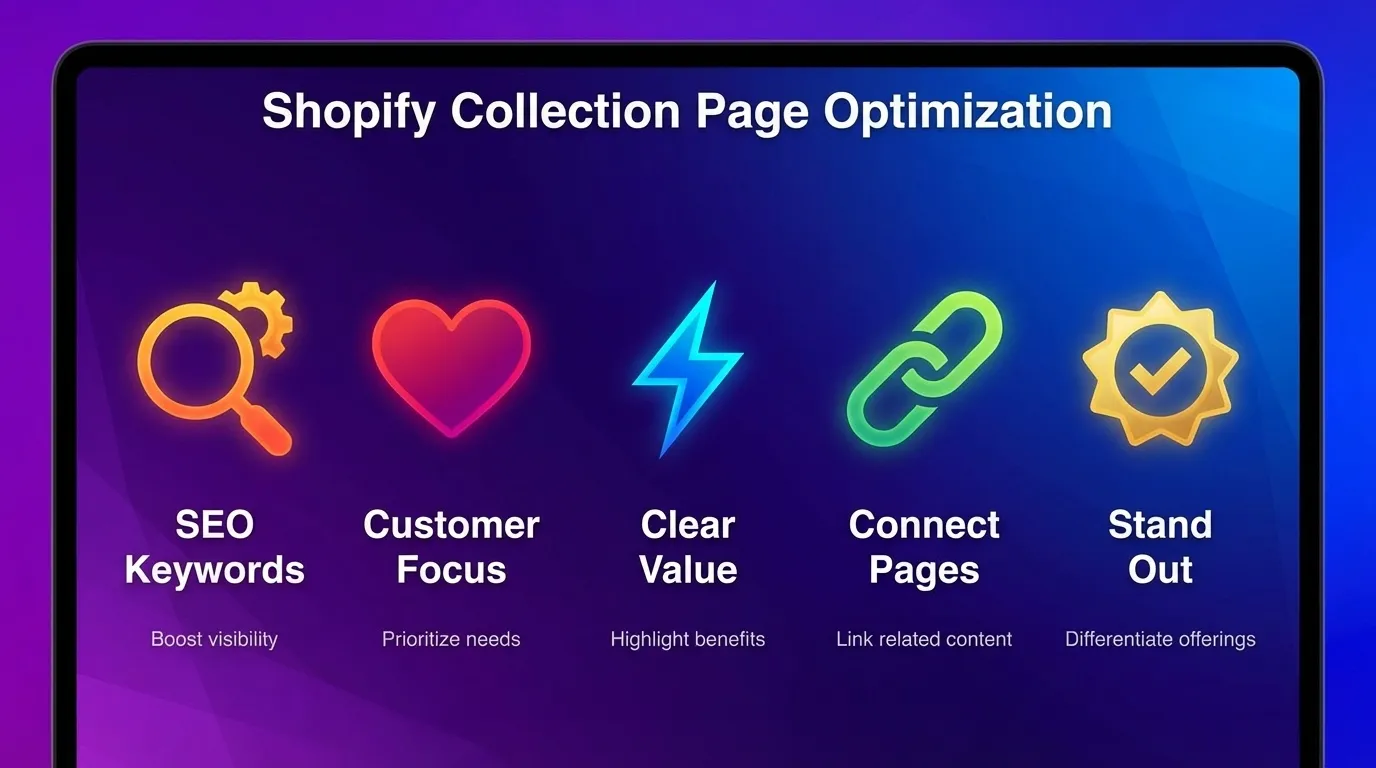 Shopify Collection Page Optimization

SEO Keywords

Boost visibility

Customer Focus

Prioritize needs

Clear Value

Highlight benefits

Connect Pages

Link related content

Stand Out

Differentiate offerings